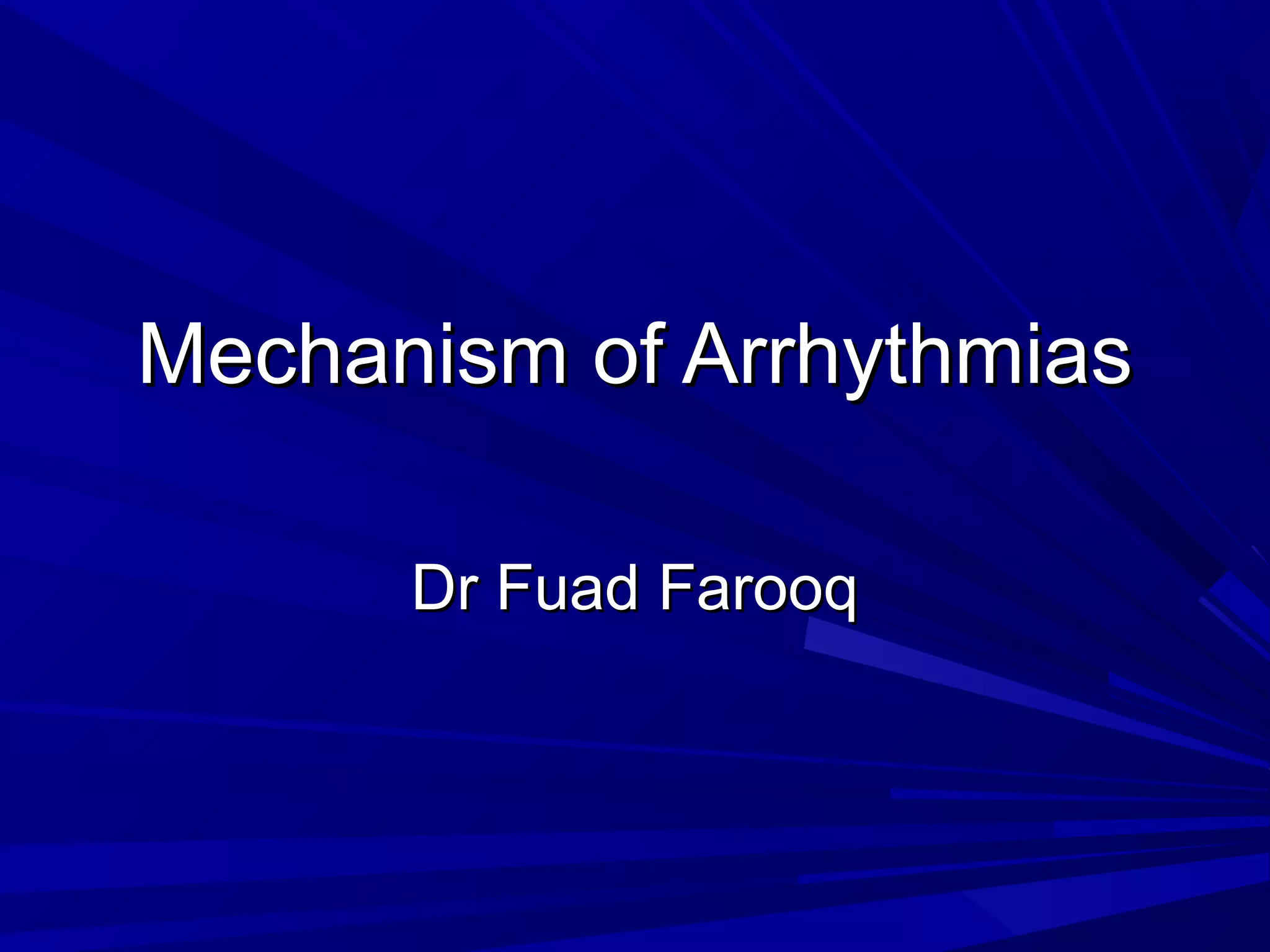 Mechanism of Arrhythmias

Dr Fuad Farooq